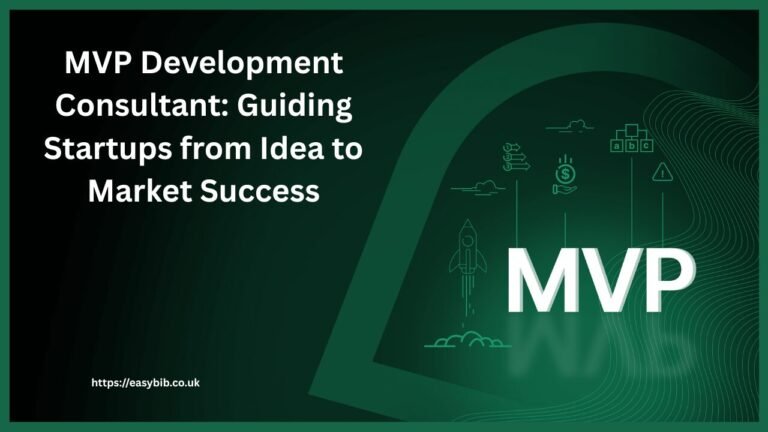 MVP Development Consultant: Guiding Startups from Idea to Market Success

a b c

MVP

https://easybib.co.uk